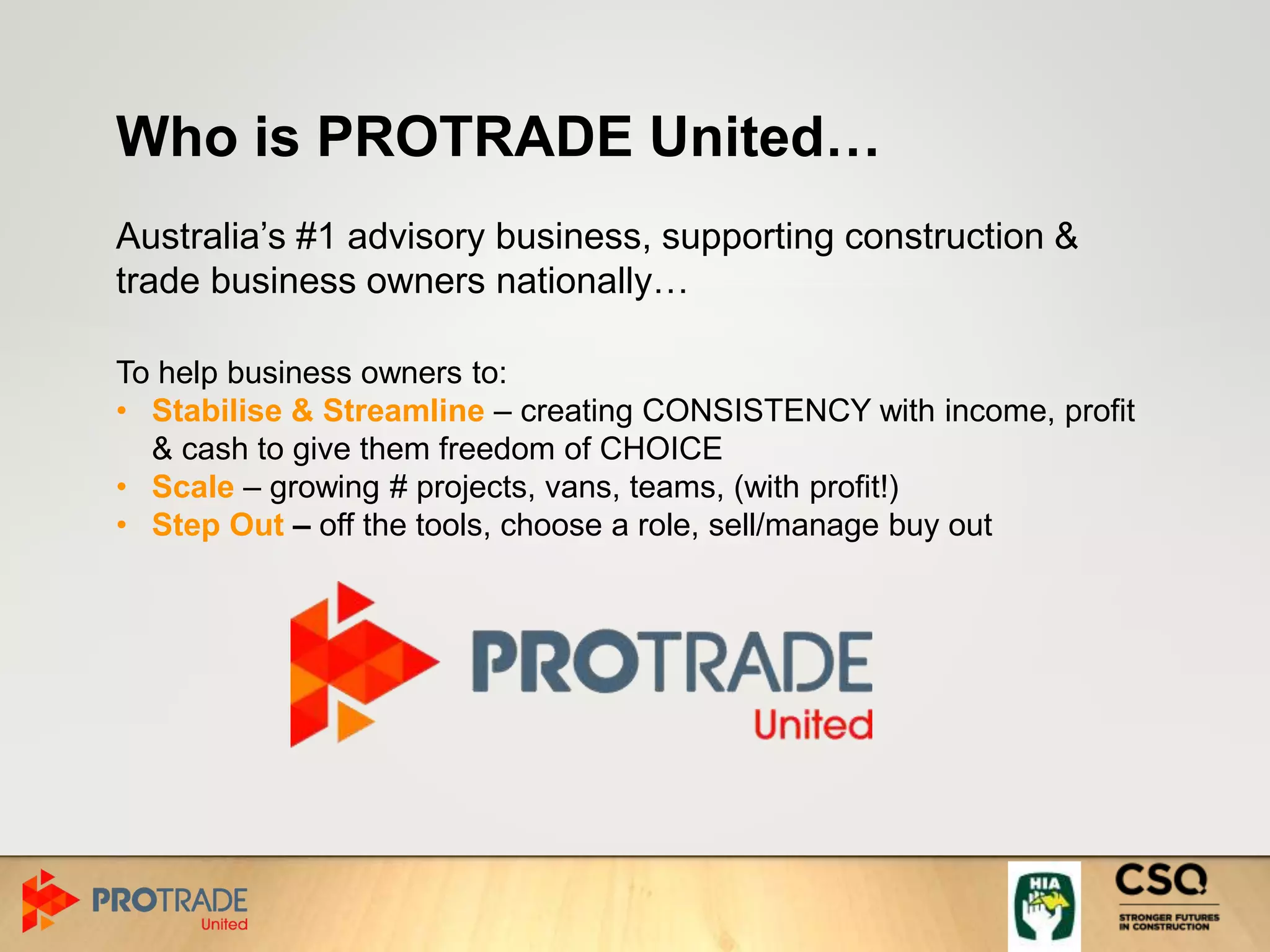 Who is PROTRADE United…

Australia's #1 advisory business, supporting construction & trade business owners nationally…

To help business owners to:
• Stabilise & Streamline – creating CONSISTENCY with income, profit & cash to give them freedom of CHOICE
• Scale – growing # projects, vans, teams, (with profit!)
• Step Out – off the tools, choose a role, sell/manage buy out

PROTRADE United

PROTRADE United

HIA

CSQ
STRONGER FUTURES IN CONSTRUCTION